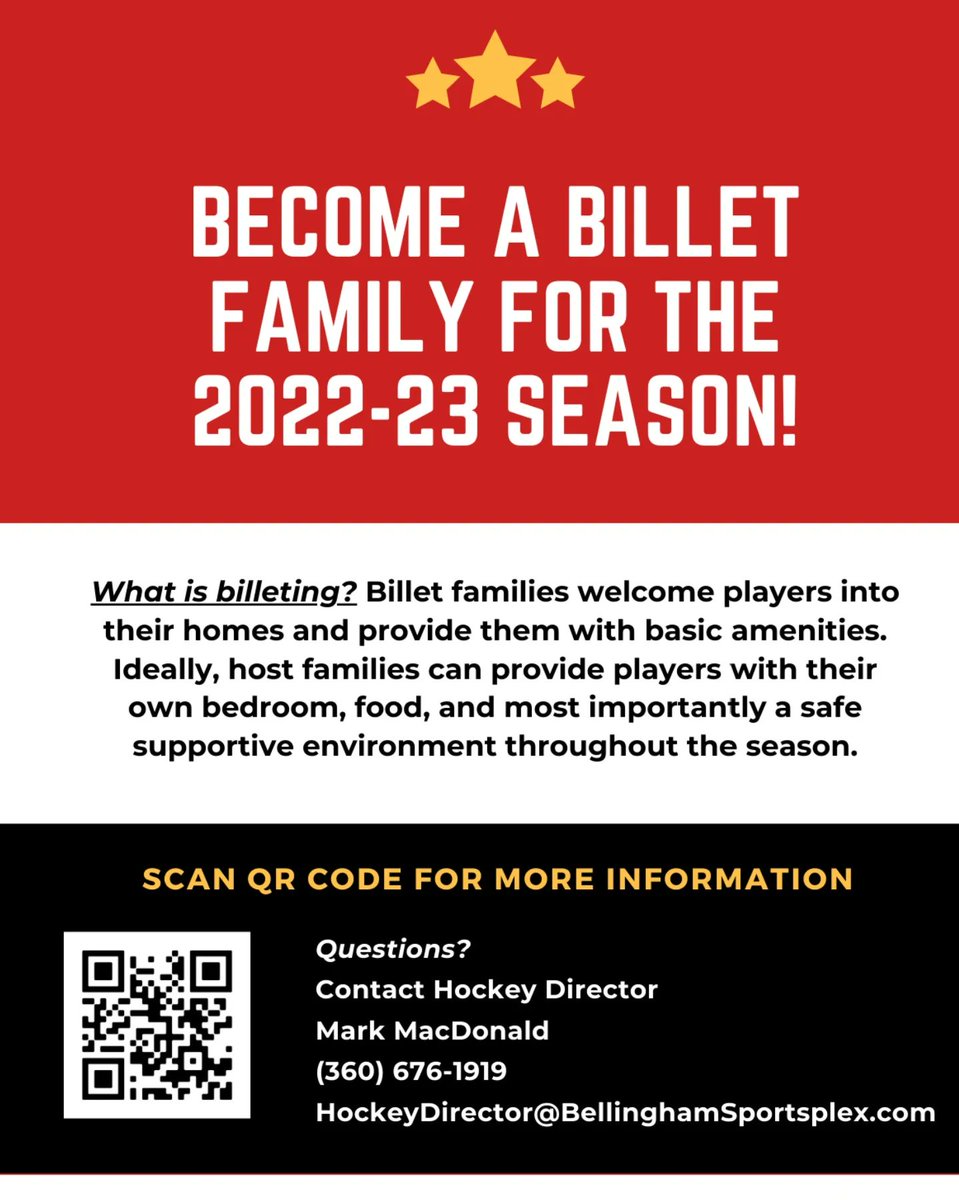 BECOME A BILLET FAMILY FOR THE 2022-23 SEASON!

What is billeting? Billet families welcome players into their homes and provide them with basic amenities. Ideally, host families can provide players with their own bedroom, food, and most importantly a safe supportive environment throughout the season.

SCAN QR CODE FOR MORE INFORMATION

Questions?
Contact Hockey Director
Mark MacDonald
(360) 676-1919
HockeyDirector@BellinghamSportsplex.com